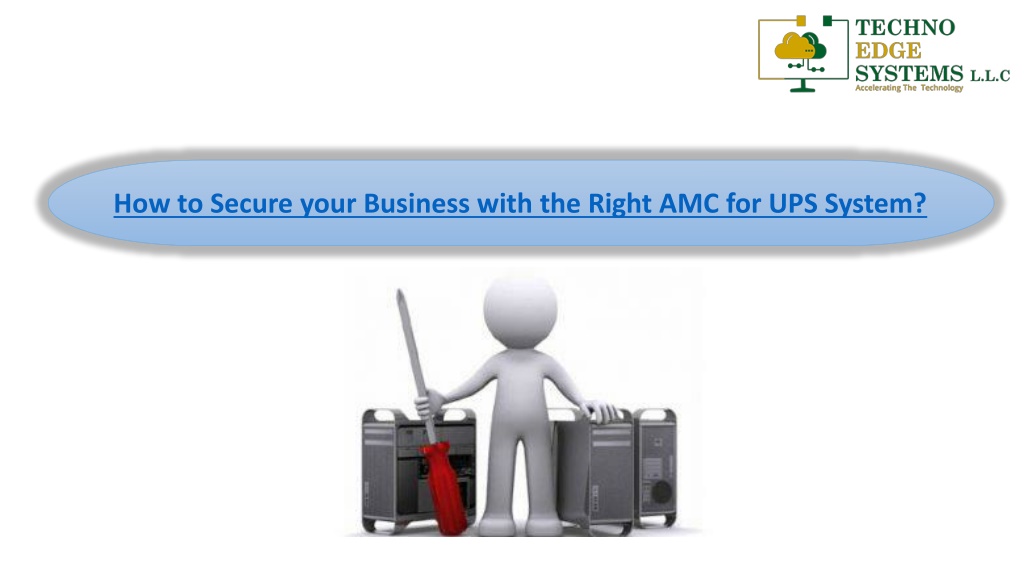 TECHNO
EDGE
SYSTEMS L.L.C
Accelerating The Technology

How to Secure your Business with the Right AMC for UPS System?